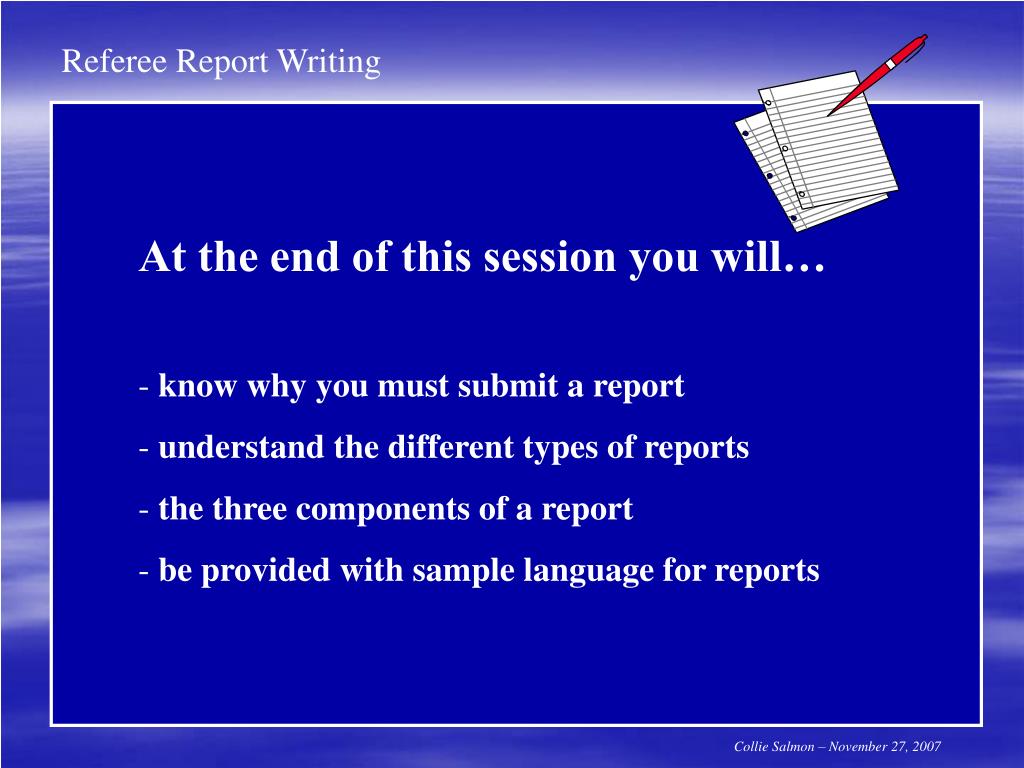 Referee Report Writing

At the end of this session you will…

- know why you must submit a report
- understand the different types of reports
- the three components of a report
- be provided with sample language for reports

Collie Salmon – November 27, 2007